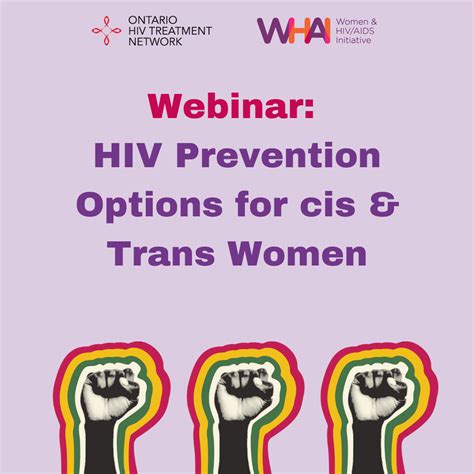 ONTARIO HIV TREATMENT NETWORK

WHAI Women & HIV/AIDS Initiative

Webinar:
HIV Prevention Options for cis & Trans Women